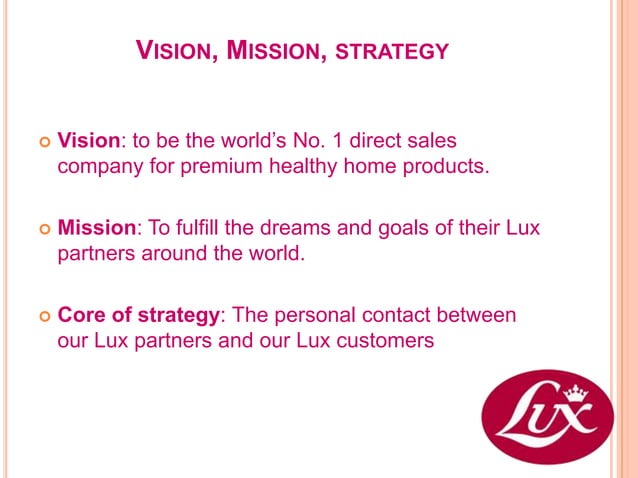 VISION, MISSION, STRATEGY

Vision: to be the world's No. 1 direct sales company for premium healthy home products.

Mission: To fulfill the dreams and goals of their Lux partners around the world.

Core of strategy: The personal contact between our Lux partners and our Lux customers

Lux